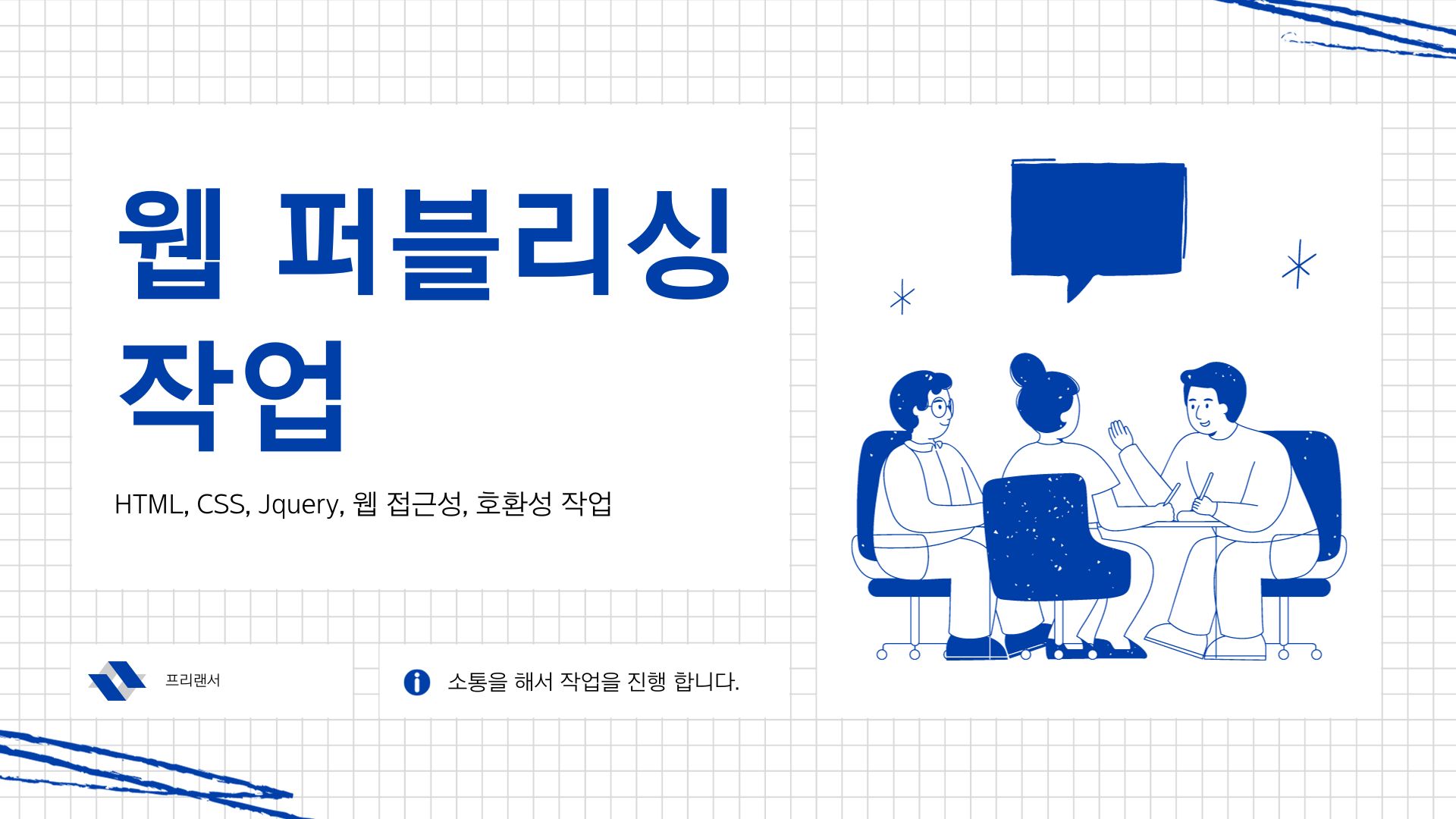 웹 퍼블리싱 작업

HTML, CSS, Jquery, 웹 접근성, 호환성 작업

프리랜서

소통을 해서 작업을 진행 합니다.